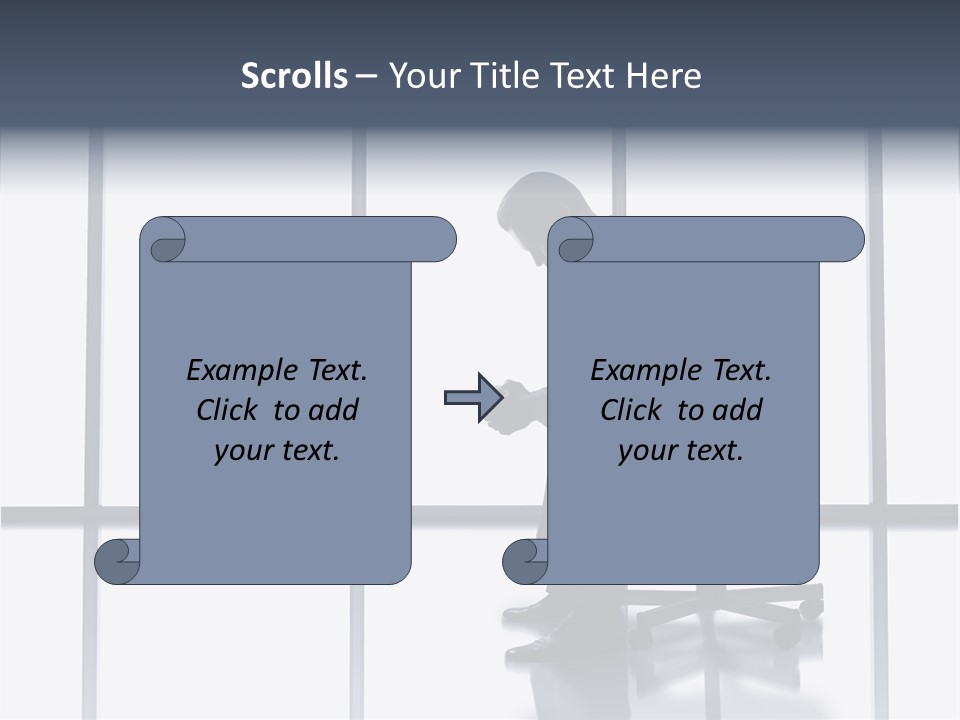 Scrolls – Your Title Text Here

Example Text. Click to add your text.

Example Text. Click to add your text.